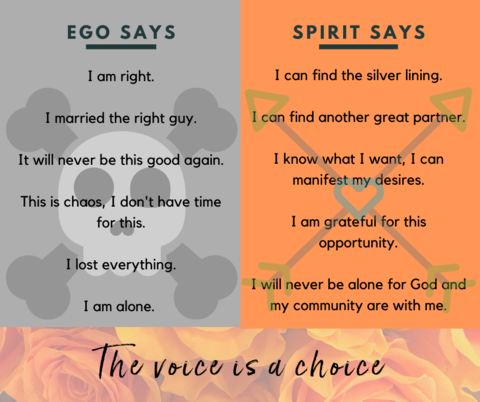 EGO SAYS

I am right.

I married the right guy.

It will never be this good again.

This is chaos, I don't have time for this.

I lost everything.

I am alone.

SPIRIT SAYS

I can find the silver lining.

I can find another great partner.

I know what I want, I can manifest my desires.

I am grateful for this opportunity.

I will never be alone for God and my community are with me.

The voice is a choice